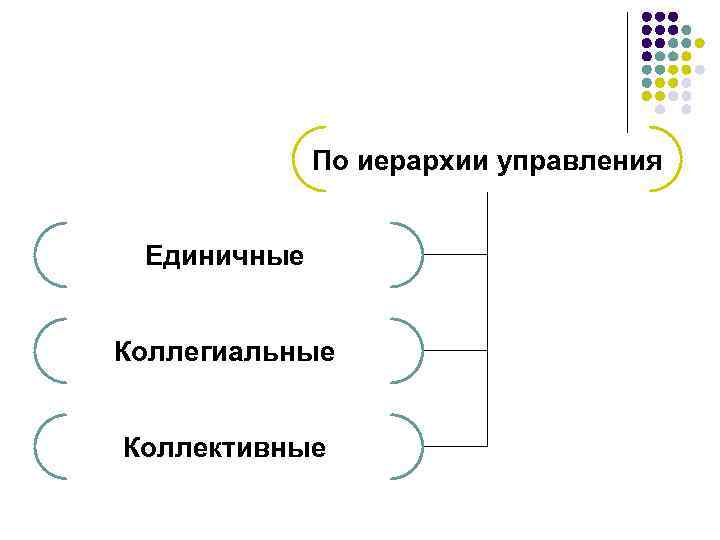 По иерархии управления

Единичные

Коллегиальные

Коллективные